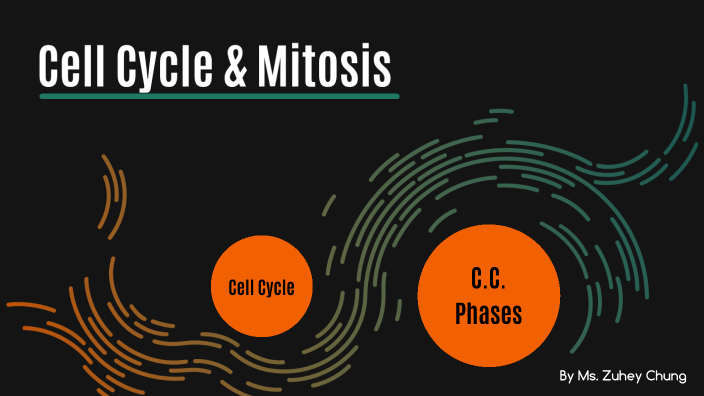 Cell Cycle & Mitosis

Cell Cycle

C.C.
Phases

By Ms. Zuhey Chung